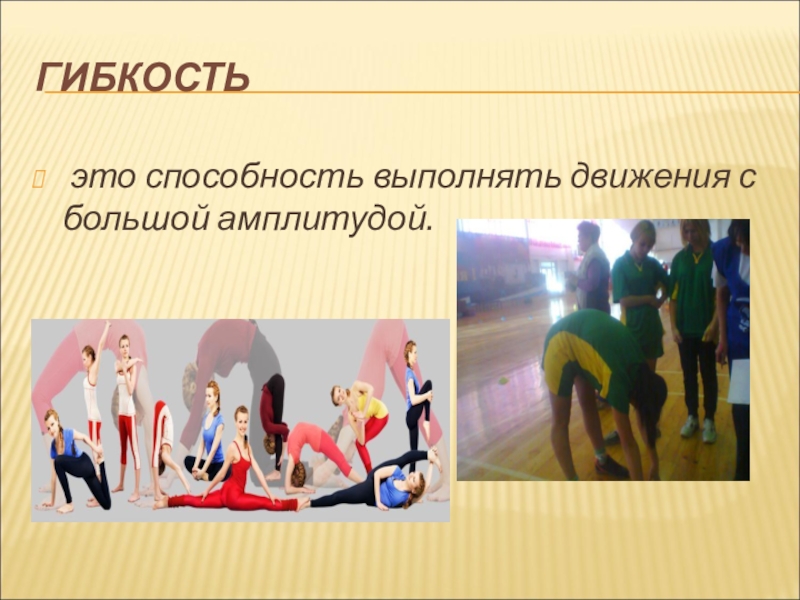 ГИБКОСТЬ

это способность выполнять движения с большой амплитудой.